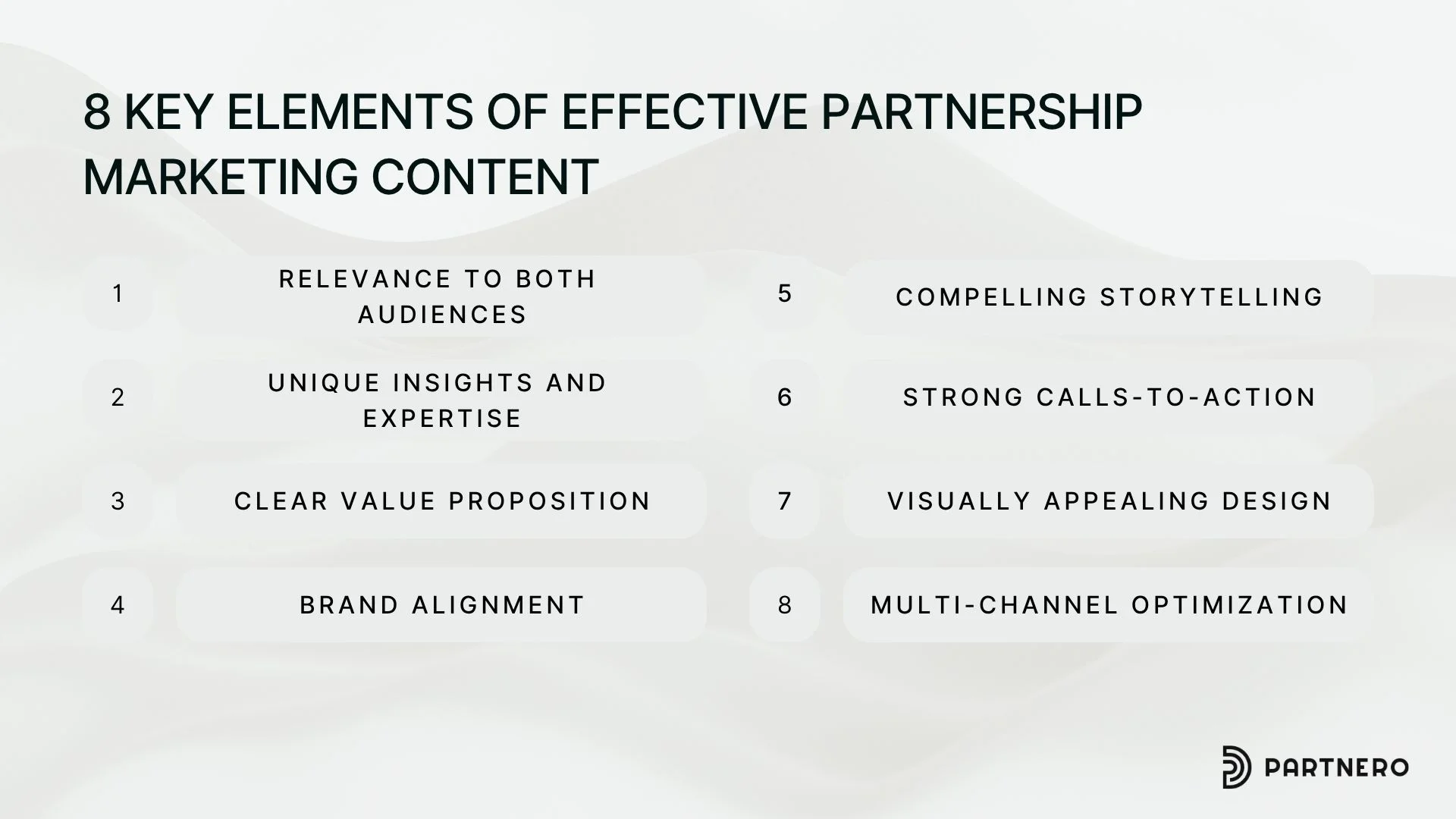 8 KEY ELEMENTS OF EFFECTIVE PARTNERSHIP MARKETING CONTENT

1 RELEVANCE TO BOTH AUDIENCES

2 UNIQUE INSIGHTS AND EXPERTISE

3 CLEAR VALUE PROPOSITION

4 BRAND ALIGNMENT

5 COMPELLING STORYTELLING

6 STRONG CALLS-TO-ACTION

7 VISUALLY APPEALING DESIGN

8 MULTI-CHANNEL OPTIMIZATION

PARTNERO